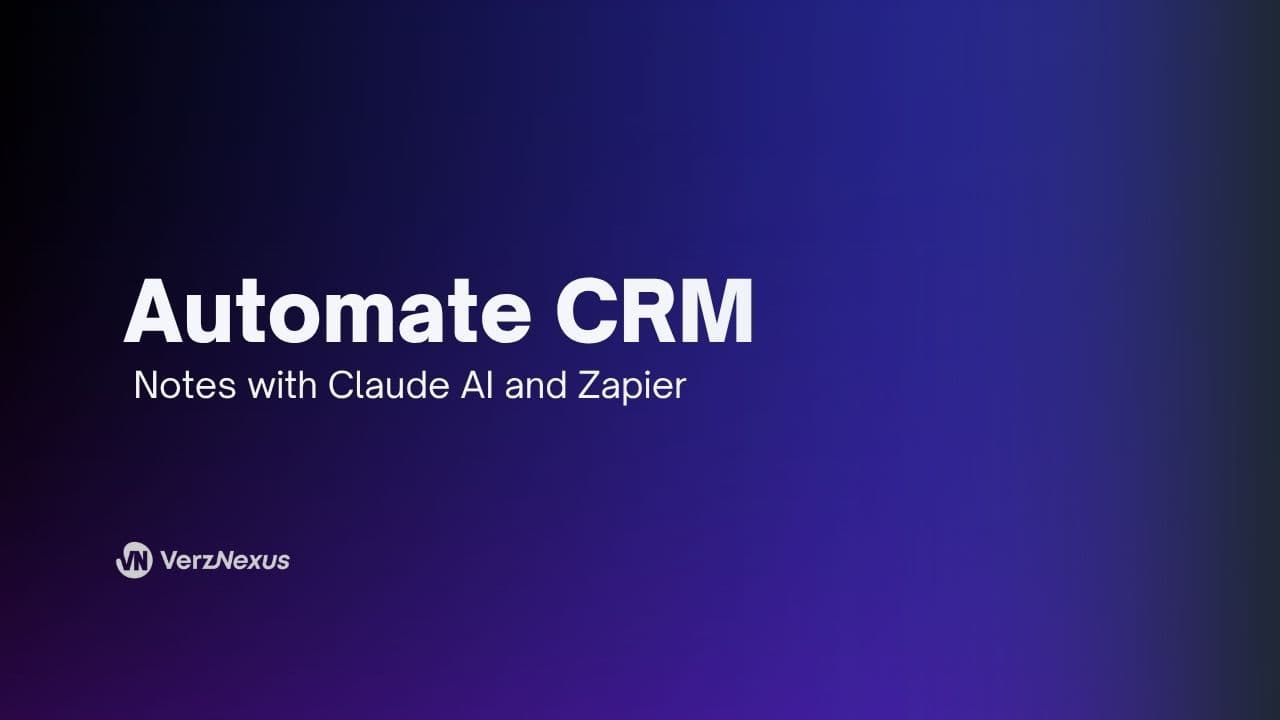 Automate CRM
Notes with Claude AI and Zapier

VN VerzNexus